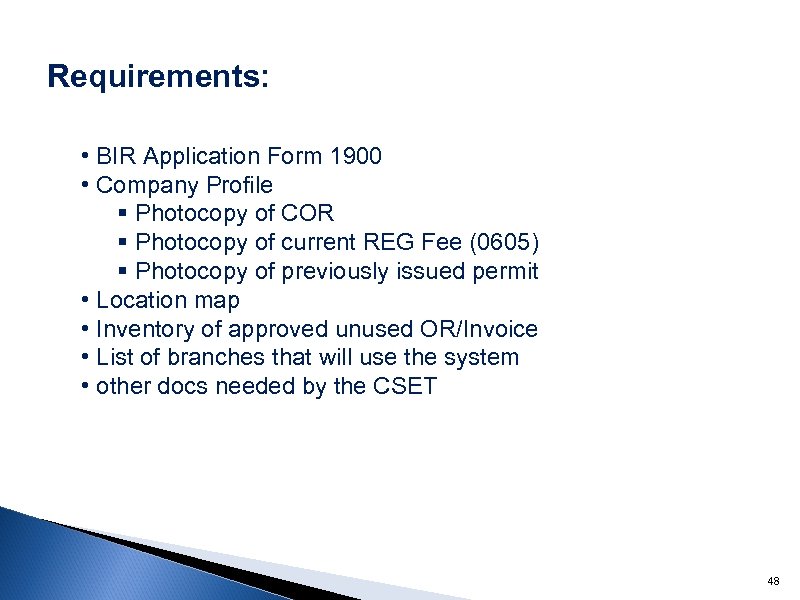 Requirements:

• BIR Application Form 1900
• Company Profile
  ▪ Photocopy of COR
  ▪ Photocopy of current REG Fee (0605)
  ▪ Photocopy of previously issued permit
• Location map
• Inventory of approved unused OR/Invoice
• List of branches that will use the system
• other docs needed by the CSET

48